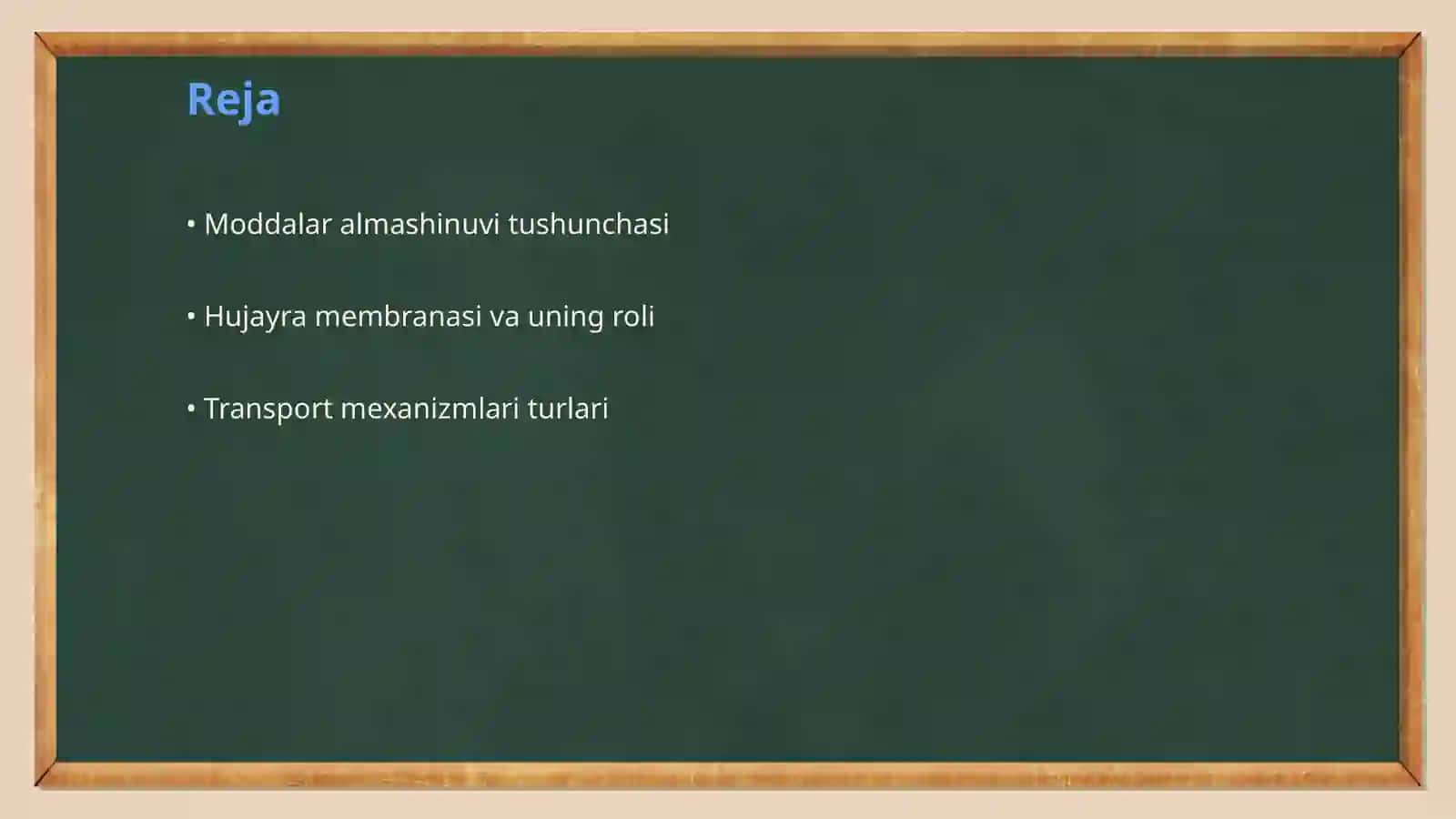 Reja

• Moddalar almashinuvi tushunchasi

• Hujayra membranasi va uning roli

• Transport mexanizmlari turlari